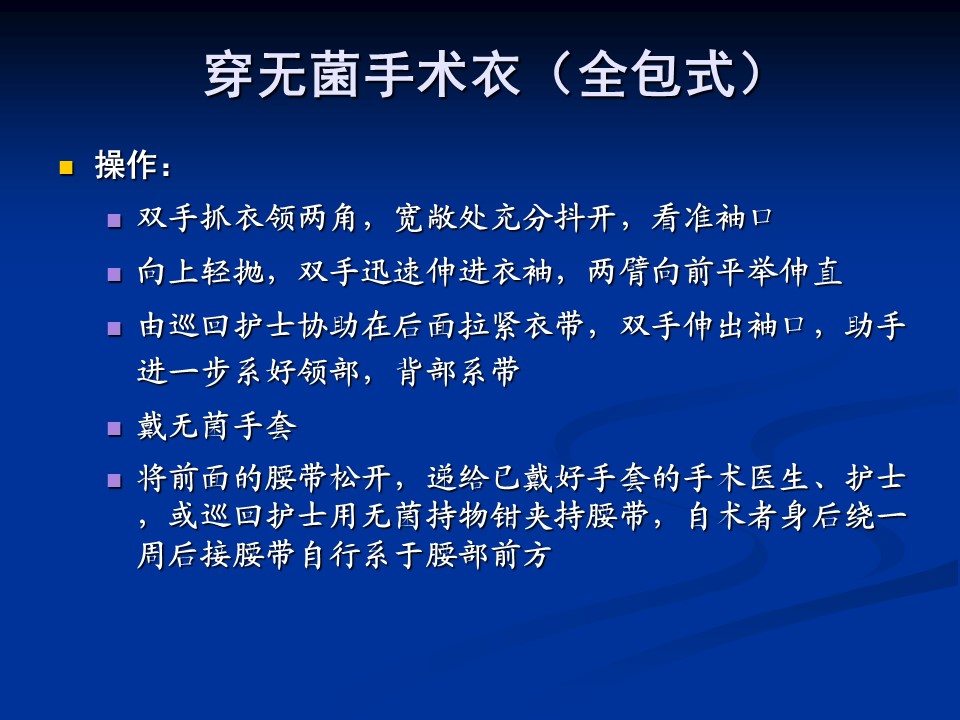 穿无菌手术衣（全包式）

操作：

双手抓衣领两角，宽敞处充分抖开，看准袖口

向上轻抛，双手迅速伸进衣袖，两臂向前平举伸直

由巡回护士协助在后面拉紧衣带，双手伸出袖口，助手进一步系好领部，背部系带

戴无菌手套

将前面的腰带松开，递给已戴好手套的手术医生、护士，或巡回护士用无菌持物钳夹持腰带，自术者身后绕一周后接腰带自行系于腰部前方